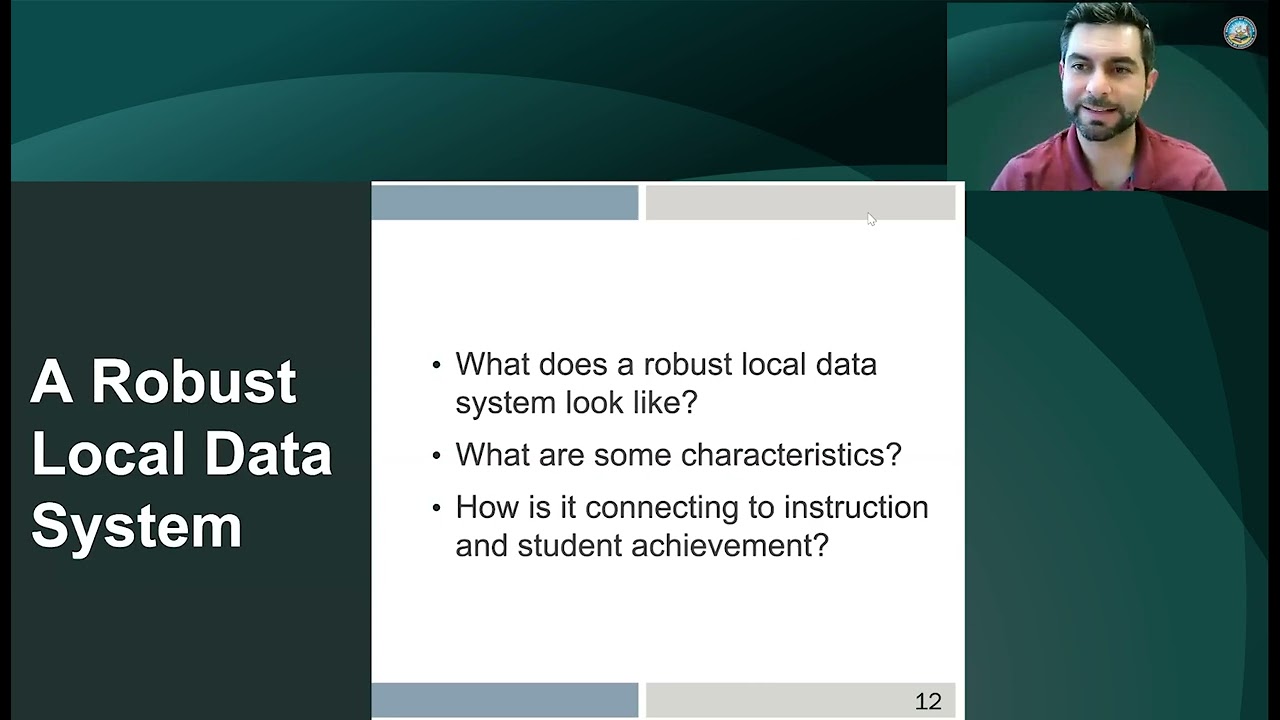 A Robust Local Data System

• What does a robust local data system look like?

• What are some characteristics?

• How is it connecting to instruction and student achievement?

12